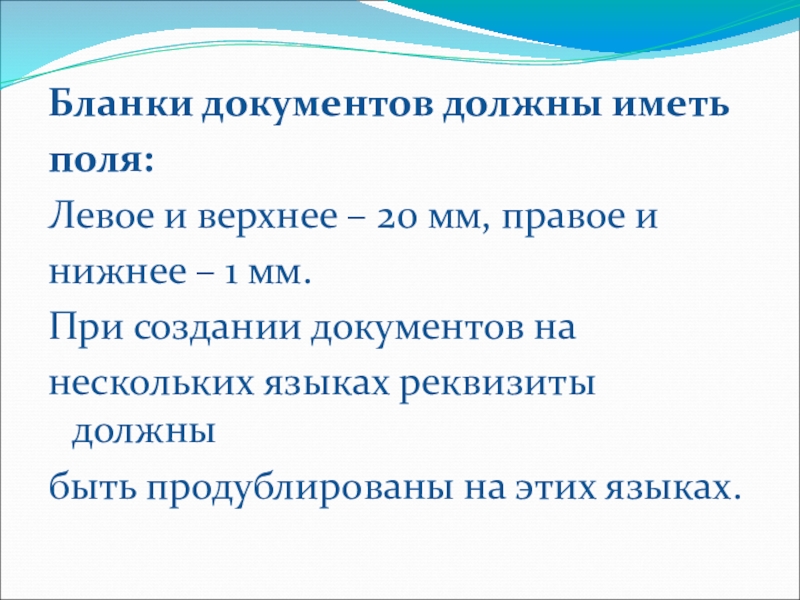 Бланки документов должны иметь поля:

Левое и верхнее – 20 мм, правое и нижнее – 1 мм.

При создании документов на нескольких языках реквизиты должны

быть продублированы на этих языках.